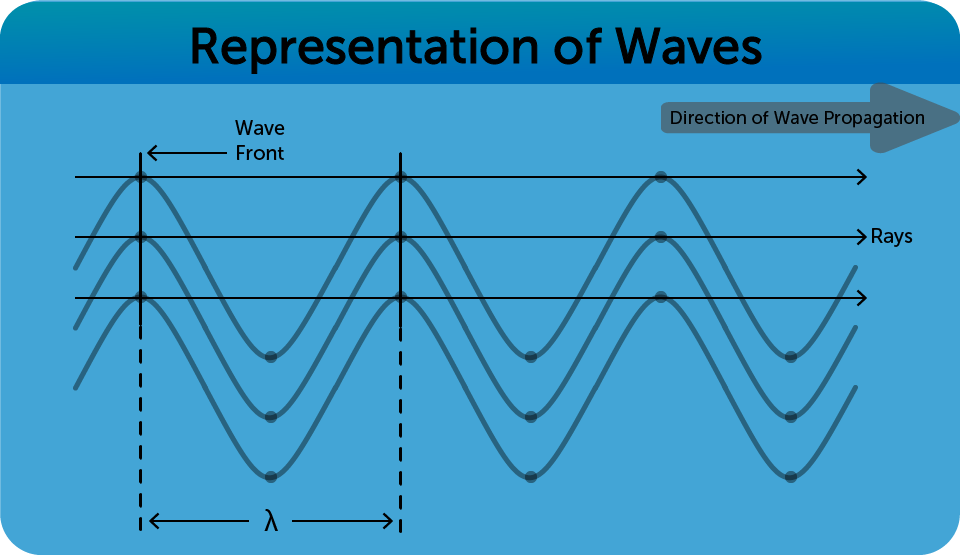 Representation of Waves

Direction of Wave Propagation

Wave Front

Rays

$\lambda$